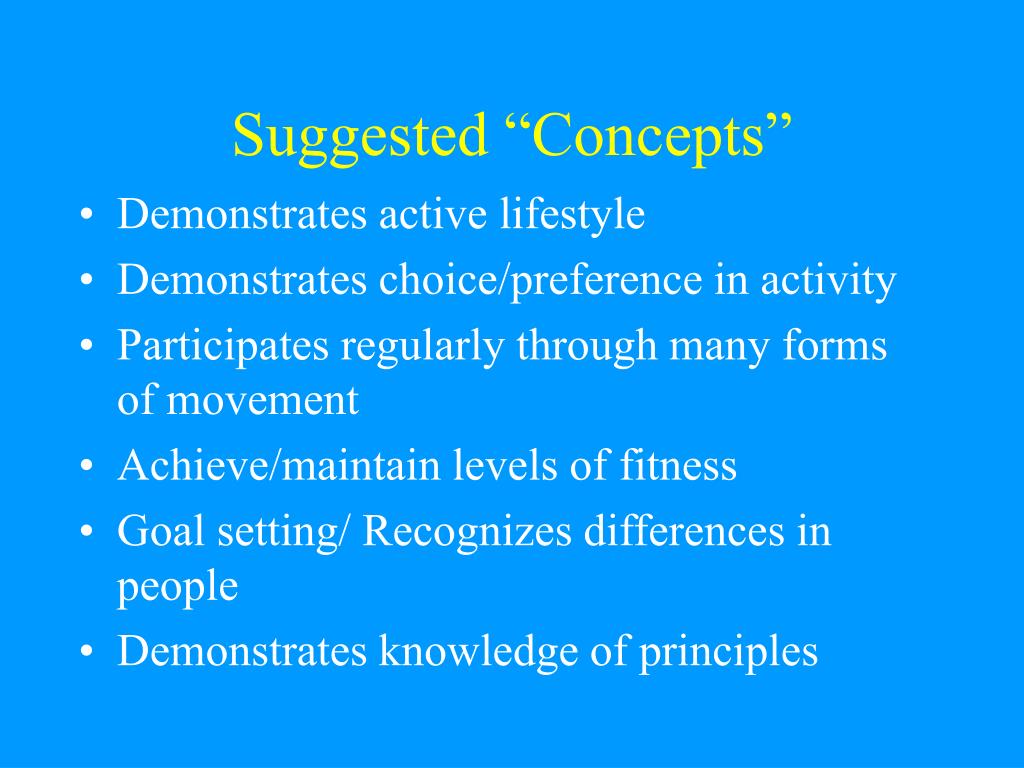 Suggested “Concepts”

• Demonstrates active lifestyle
• Demonstrates choice/preference in activity
• Participates regularly through many forms of movement
• Achieve/maintain levels of fitness
• Goal setting/ Recognizes differences in people
• Demonstrates knowledge of principles